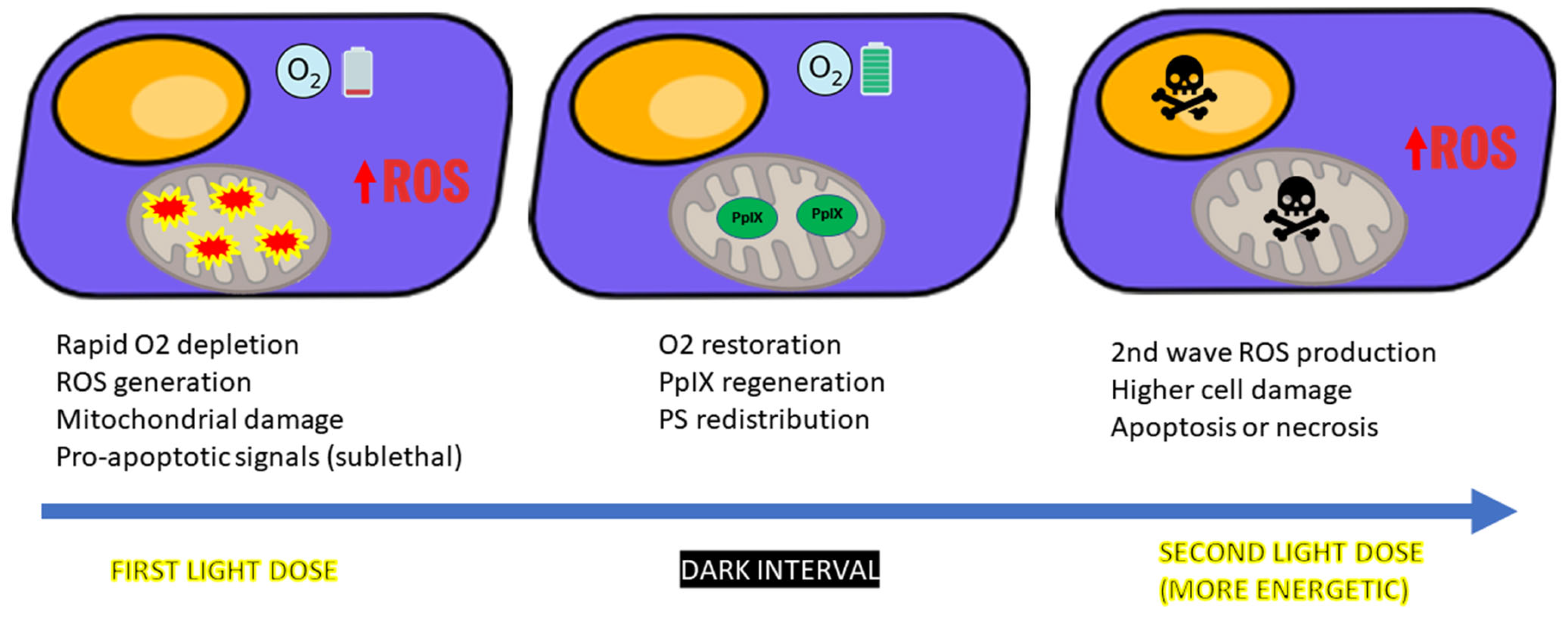 $O_2$

ROS

$O_2$

PpIX PpIX

ROS

Rapid O2 depletion
ROS generation
Mitochondrial damage
Pro-apoptotic signals (sublethal)

O2 restoration
PpIX regeneration
PS redistribution

2nd wave ROS production
Higher cell damage
Apoptosis or necrosis

FIRST LIGHT DOSE

DARK INTERVAL

SECOND LIGHT DOSE (MORE ENERGETIC)